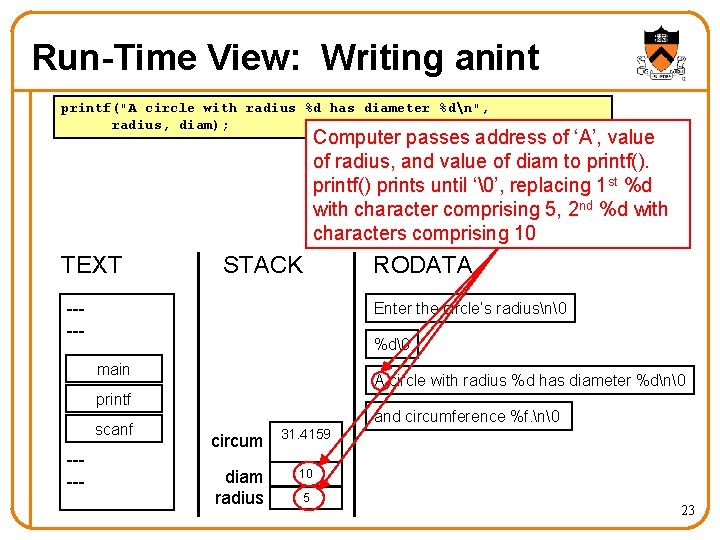 Run-Time View: Writing anint

printf("A circle with radius %d has diameter %d\n",
radius, diam);

Computer passes address of 'A', value of radius, and value of diam to printf(). printf() prints until '\0', replacing 1st %d with character comprising 5, 2nd %d with characters comprising 10

TEXT

---
---
main
printf
scanf
---
---

STACK

circum 31.4159
diam 10
radius 5

RODATA

Enter the circle's radius\n\0
%d\0
A circle with radius %d has diameter %d\n\0
and circumference %f.\n\0

23